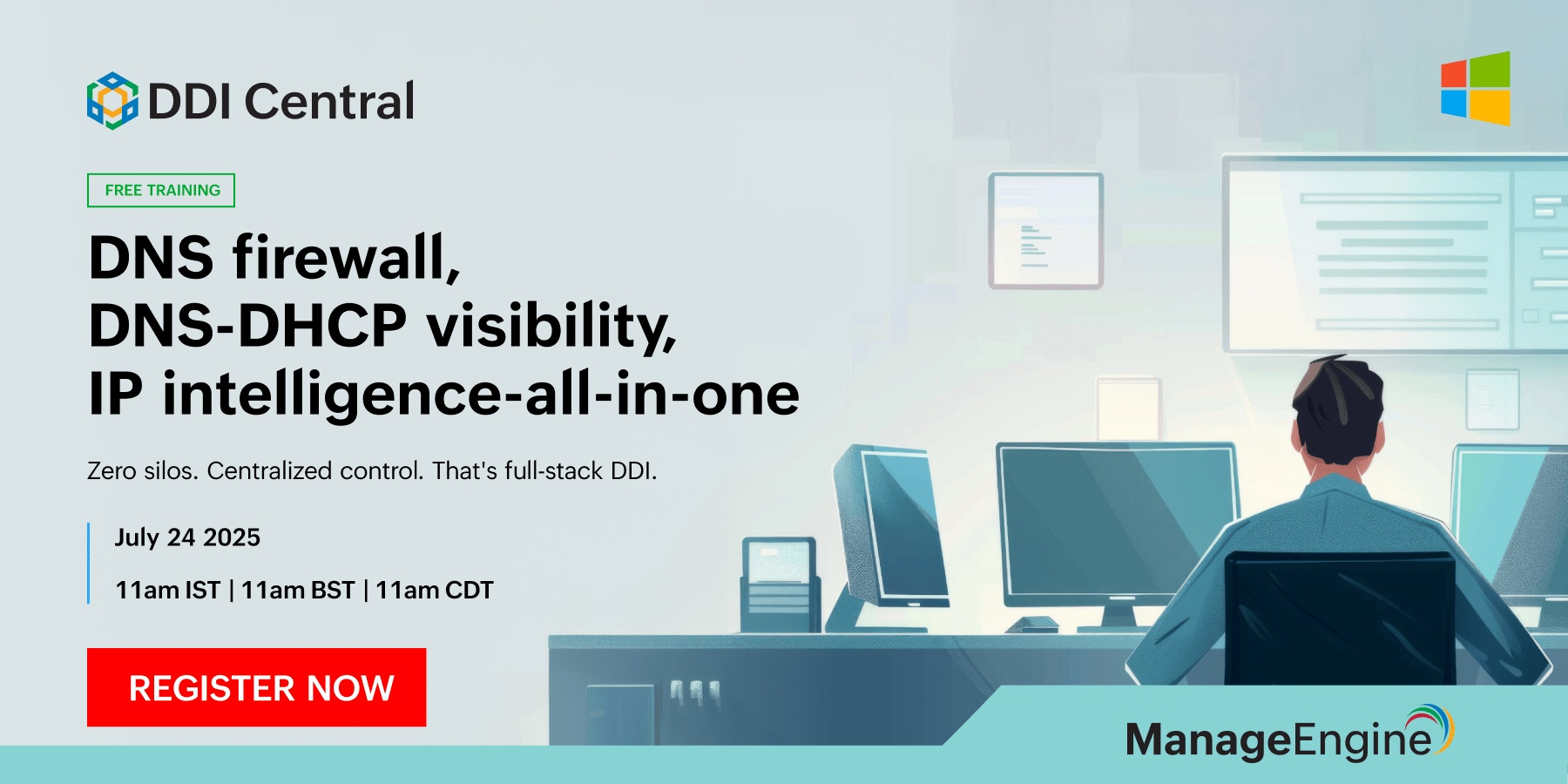 DDI Central

FREE TRAINING

DNS firewall,
DNS-DHCP visibility,
IP intelligence-all-in-one

Zero silos. Centralized control. That's full-stack DDI.

July 24 2025

11am IST | 11am BST | 11am CDT

REGISTER NOW

ManageEngine